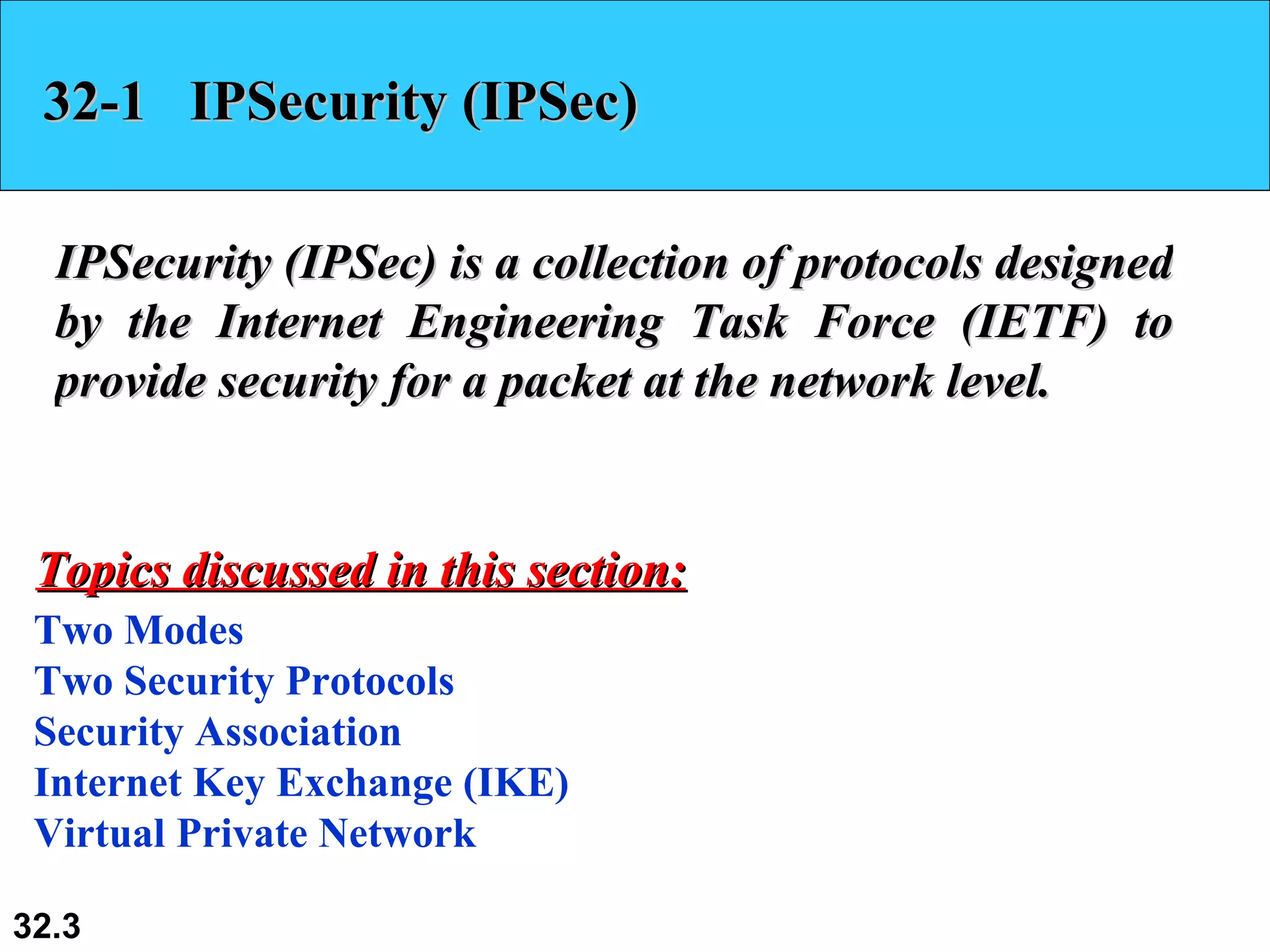 32-1 IPSecurity (IPSec)

IPSecurity (IPSec) is a collection of protocols designed by the Internet Engineering Task Force (IETF) to provide security for a packet at the network level.

Topics discussed in this section:
Two Modes
Two Security Protocols
Security Association
Internet Key Exchange (IKE)
Virtual Private Network

32.3